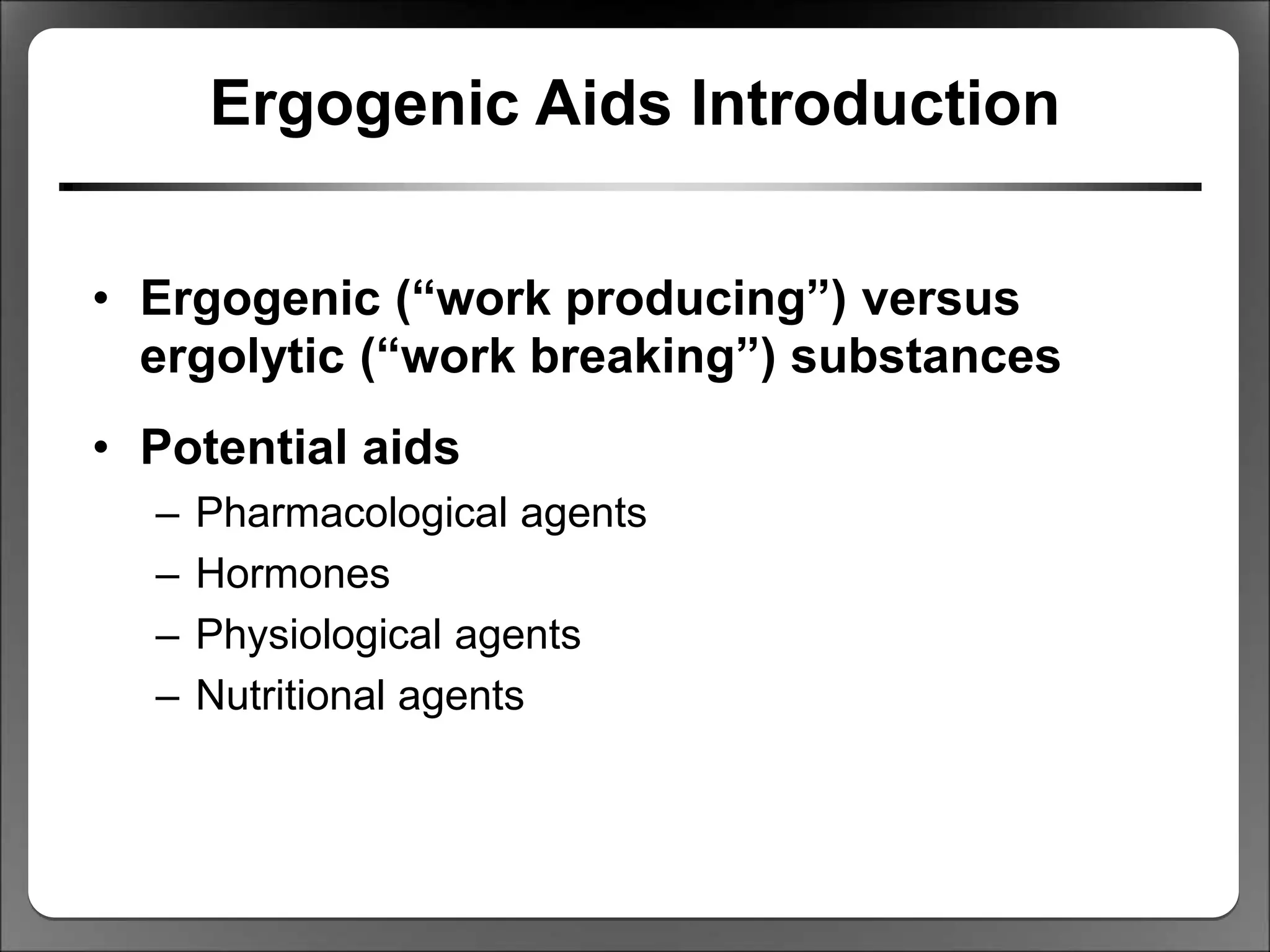 Ergogenic Aids Introduction

• Ergogenic (“work producing”) versus ergolytic (“work breaking”) substances

• Potential aids
– Pharmacological agents
– Hormones
– Physiological agents
– Nutritional agents